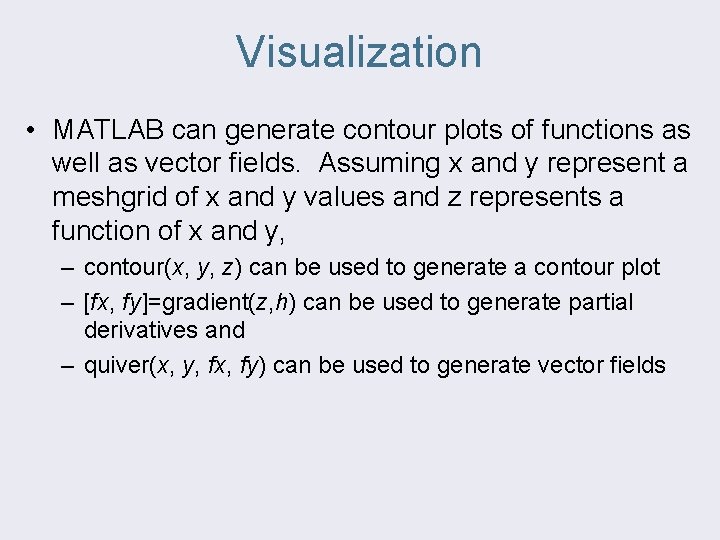 Visualization

• MATLAB can generate contour plots of functions as well as vector fields. Assuming x and y represent a meshgrid of x and y values and z represents a function of x and y,

– contour(x, y, z) can be used to generate a contour plot

– [fx, fy]=gradient(z,h) can be used to generate partial derivatives and

– quiver(x, y, fx, fy) can be used to generate vector fields